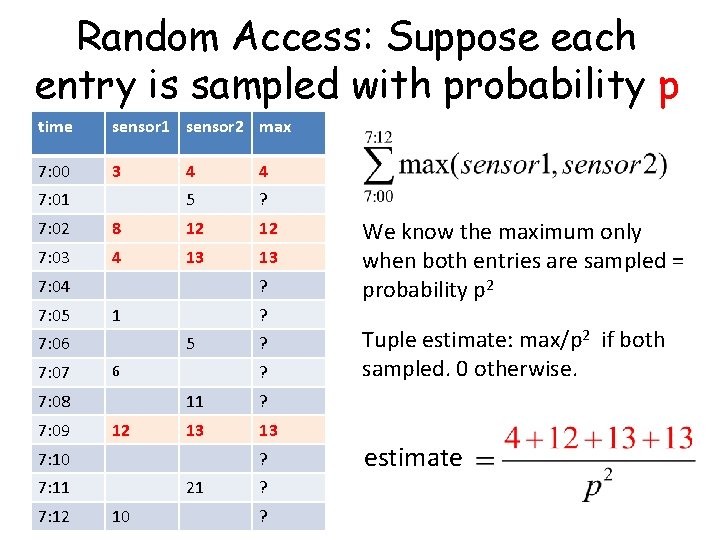 Random Access: Suppose each entry is sampled with probability p

| time | sensor1 | sensor2 | max |
|---|---|---|---|
| 7:00 | 3 | 4 | 4 |
| 7:01 |  | 5 | ? |
| 7:02 | 8 | 12 | 12 |
| 7:03 | 4 | 13 | 13 |
| 7:04 |  |  | ? |
| 7:05 | 1 |  | ? |
| 7:06 |  | 5 | ? |
| 7:07 | 6 |  | ? |
| 7:08 |  | 11 | ? |
| 7:09 | 12 | 13 | 13 |
| 7:10 |  |  | ? |
| 7:11 |  | 21 | ? |
| 7:12 | 10 |  | ? |

$\sum_{7:00}^{7:12} \max(sensor1, sensor2)$

We know the maximum only when both entries are sampled = probability $p^2$

Tuple estimate: max/$p^2$ if both sampled. 0 otherwise.

estimate $= \frac{4+12+13+13}{p^2}$